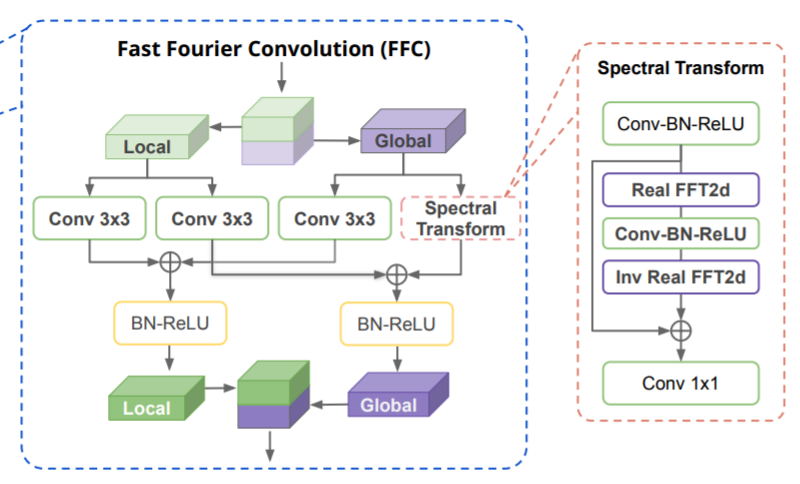 Fast Fourier Convolution (FFC)

Local

Global

Conv 3x3

Conv 3x3

Conv 3x3

Spectral Transform

BN-ReLU

BN-ReLU

Local

Global

Spectral Transform

Conv-BN-ReLU

Real FFT2d

Conv-BN-ReLU

Inv Real FFT2d

Conv 1x1